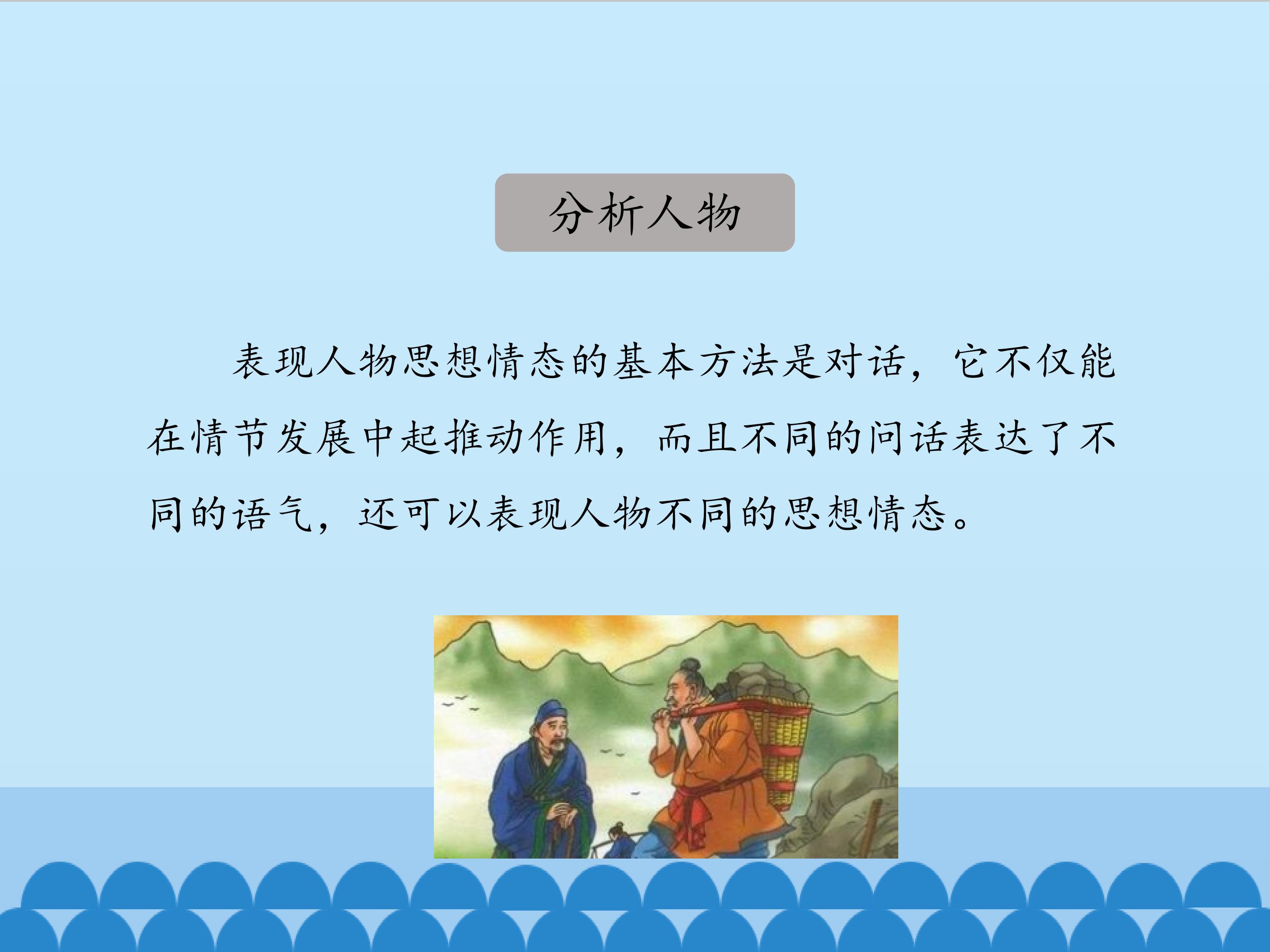 分析人物

表现人物思想情态的基本方法是对话，它不仅能在情节发展中起推动作用，而且不同的问话表达了不同的语气，还可以表现人物不同的思想情态。